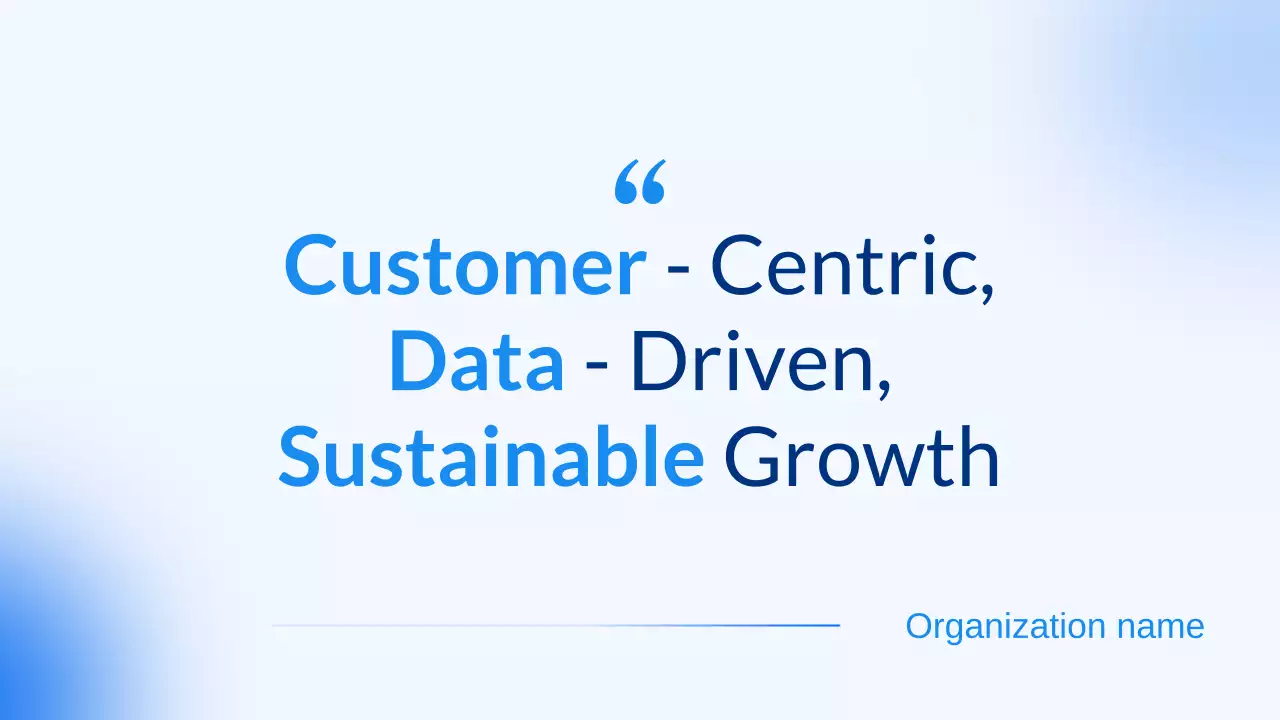 “
Customer - Centric,
Data - Driven,
Sustainable Growth

Organization name